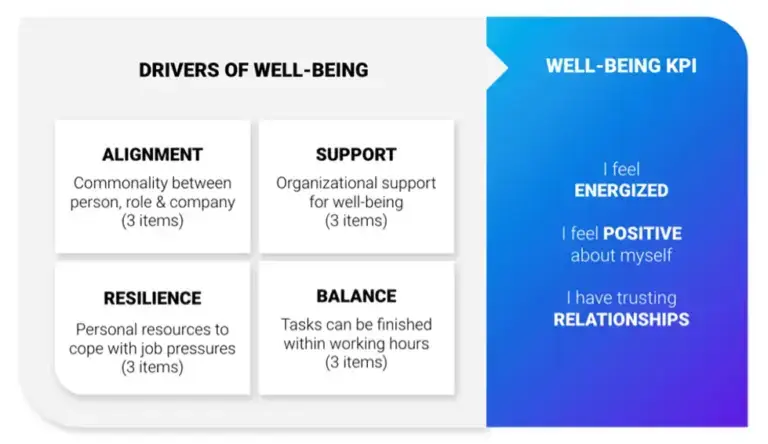 DRIVERS OF WELL-BEING

ALIGNMENT
Commonality between person, role & company (3 items)

SUPPORT
Organizational support for well-being (3 items)

RESILIENCE
Personal resources to cope with job pressures (3 items)

BALANCE
Tasks can be finished within working hours (3 items)

WELL-BEING KPI

I feel ENERGIZED

I feel POSITIVE about myself

I have trusting RELATIONSHIPS